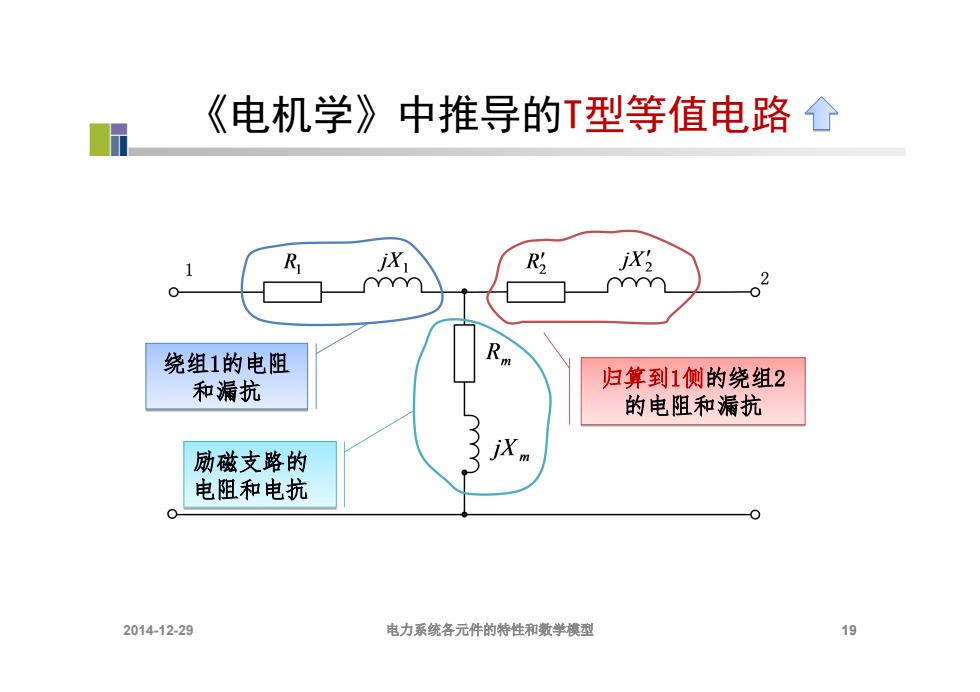 《电机学》中推导的T型等值电路

1

$R_1$

$jX_1$

$R_2'$

$jX_2'$

2

$R_m$

$jX_m$

绕组1的电阻和漏抗

归算到1侧的绕组2的电阻和漏抗

励磁支路的电阻和电抗

2014-12-29

电力系统各元件的特性和数学模型

19